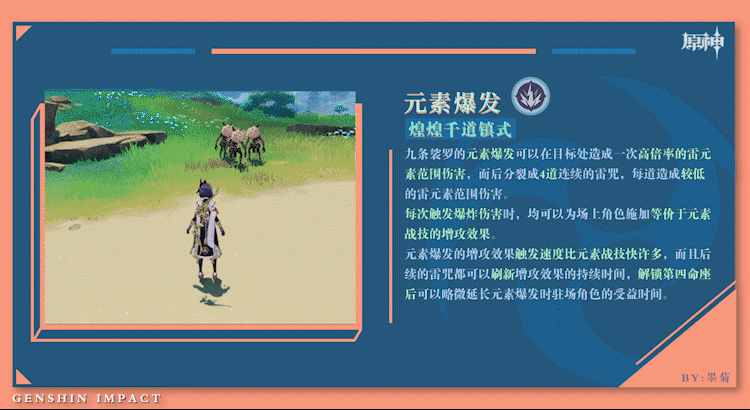 原神

元素爆发

煌煌千道镇式

九条裟罗的元素爆发可以在目标处造成一次高倍率的雷元素范围伤害，而后分裂成4道连续的雷咒，每道造成较低的雷元素范围伤害。

每次触发爆炸伤害时，均可以为场上角色施加等价于元素战技的增攻效果。

元素爆发的增攻效果触发速度比元素战技快许多，而且后续的雷咒都可以刷新增攻效果的持续时间，解锁第四命座后可以略微延长元素爆发时驻场角色的受益时间。

BY:墨菊

GENSHIN IMPACT